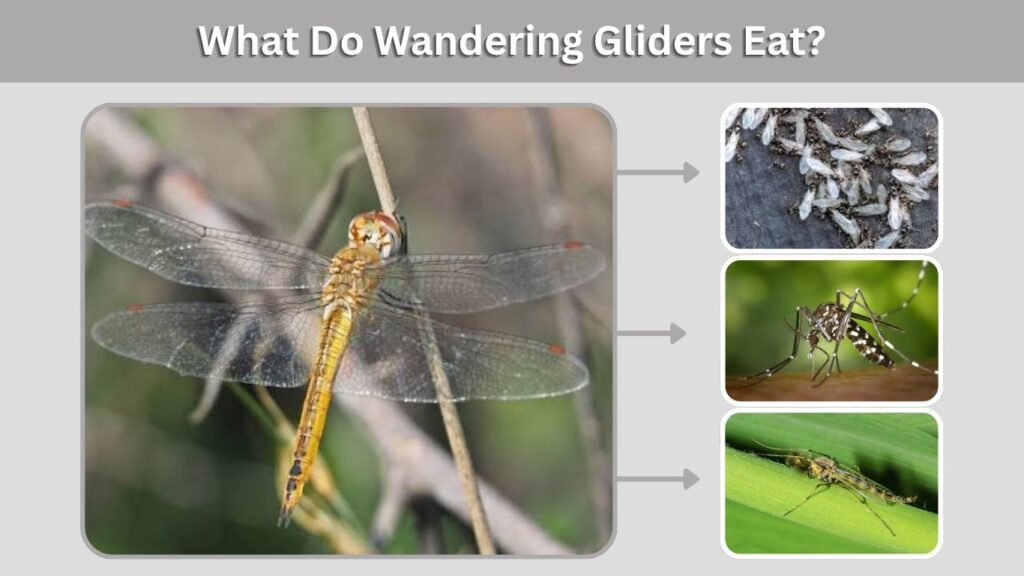 What Do Wandering Gliders Eat?